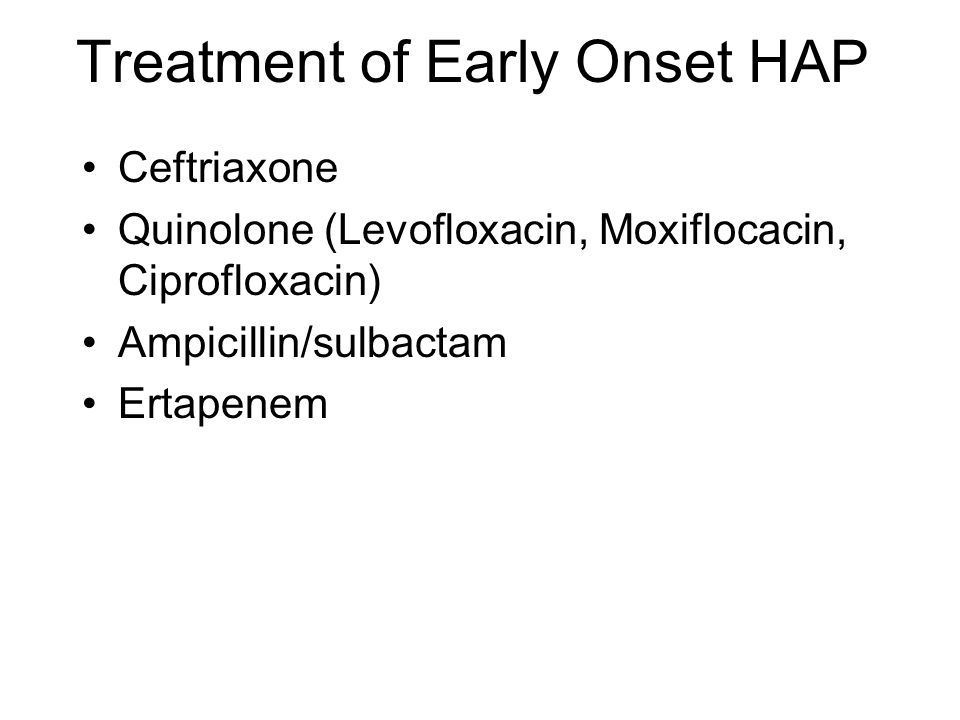 Treatment of Early Onset HAP

• Ceftriaxone
• Quinolone (Levofloxacin, Moxiflocacin, Ciprofloxacin)
• Ampicillin/sulbactam
• Ertapenem